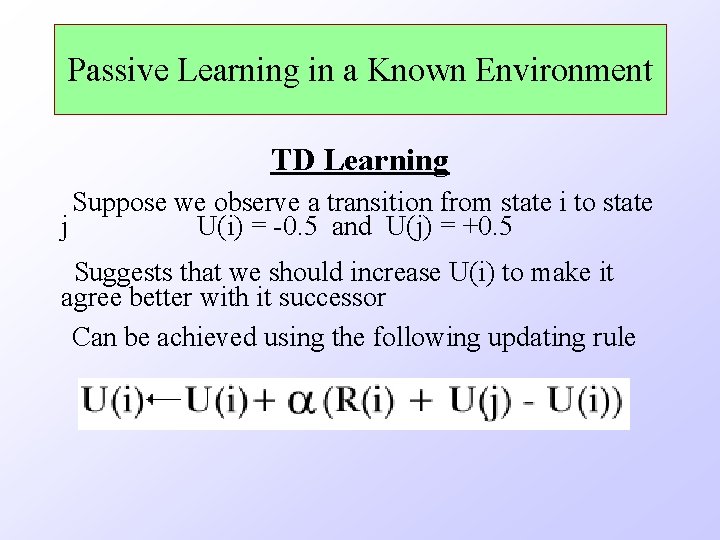 Passive Learning in a Known Environment

TD Learning

Suppose we observe a transition from state i to state j U(i) = -0.5 and U(j) = +0.5

Suggests that we should increase U(i) to make it agree better with it successor

Can be achieved using the following updating rule

$U(i) \leftarrow U(i) + \alpha (R(i) + U(j) - U(i))$